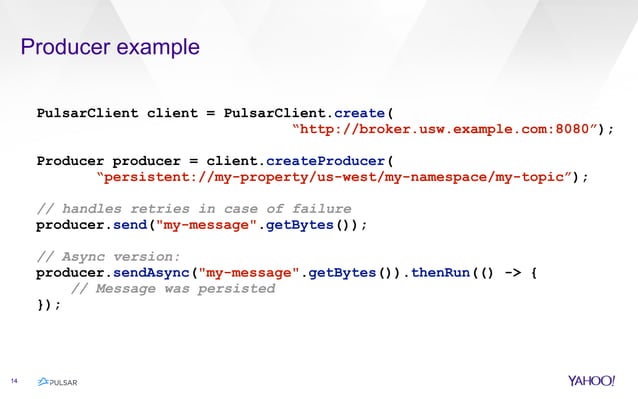 Producer example

PulsarClient client = PulsarClient.create(
“http://broker.usw.example.com:8080”);

Producer producer = client.createProducer(
“persistent://my-property/us-west/my-namespace/my-topic”);

// handles retries in case of failure
producer.send("my-message".getBytes());

// Async version:
producer.sendAsync("my-message".getBytes()).thenRun(() -> {
// Message was persisted
});

14

PULSAR

YAHOO!